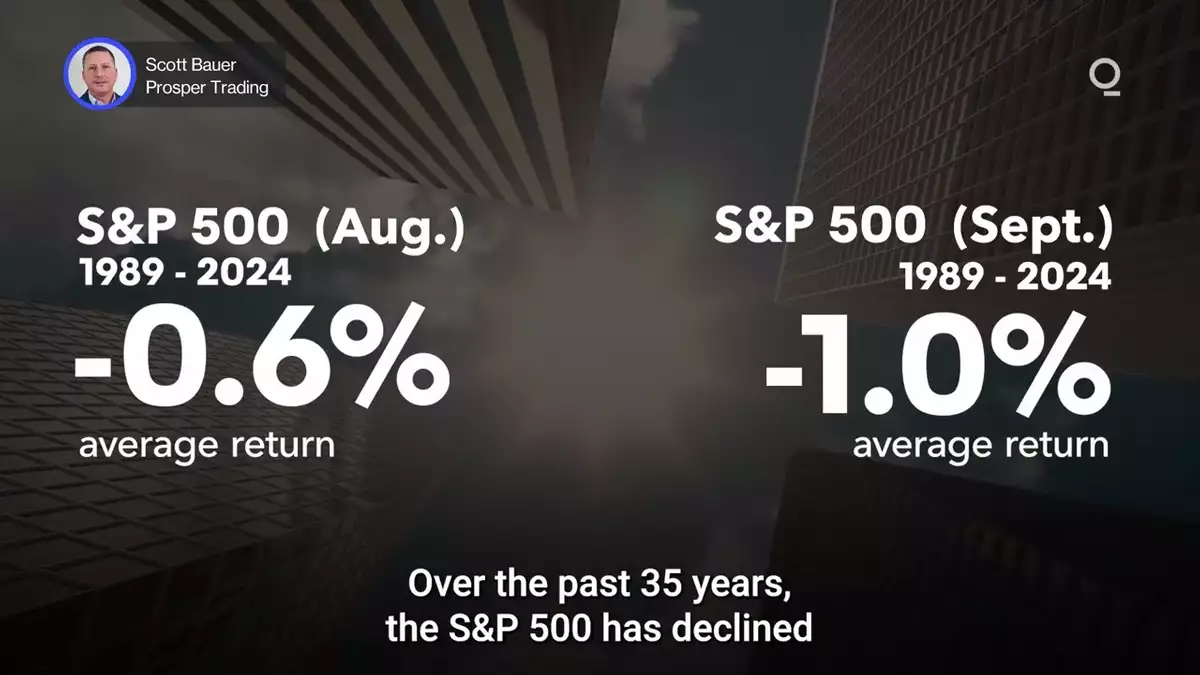 Scott Bauer
Prosper Trading

S&P 500 (Aug.)
1989 - 2024
-0.6%
average return

S&P 500 (Sept.)
1989 - 2024
-1.0%
average return

Over the past 35 years, the S&P 500 has declined